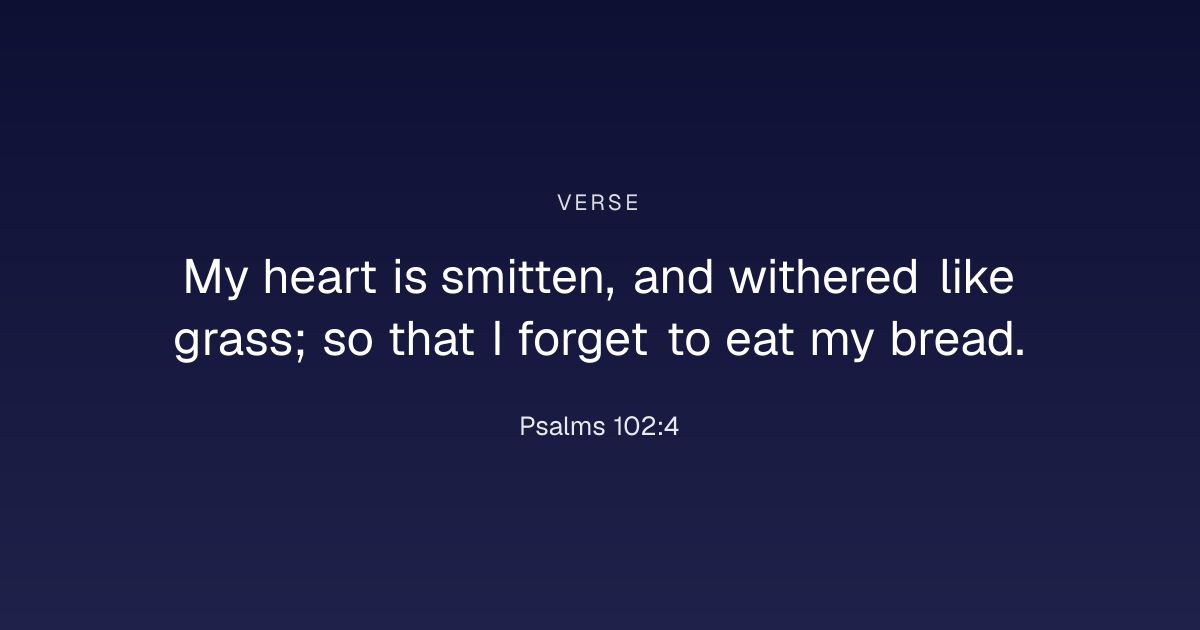 VERSE

My heart is smitten, and withered like grass; so that I forget to eat my bread.

Psalms 102:4